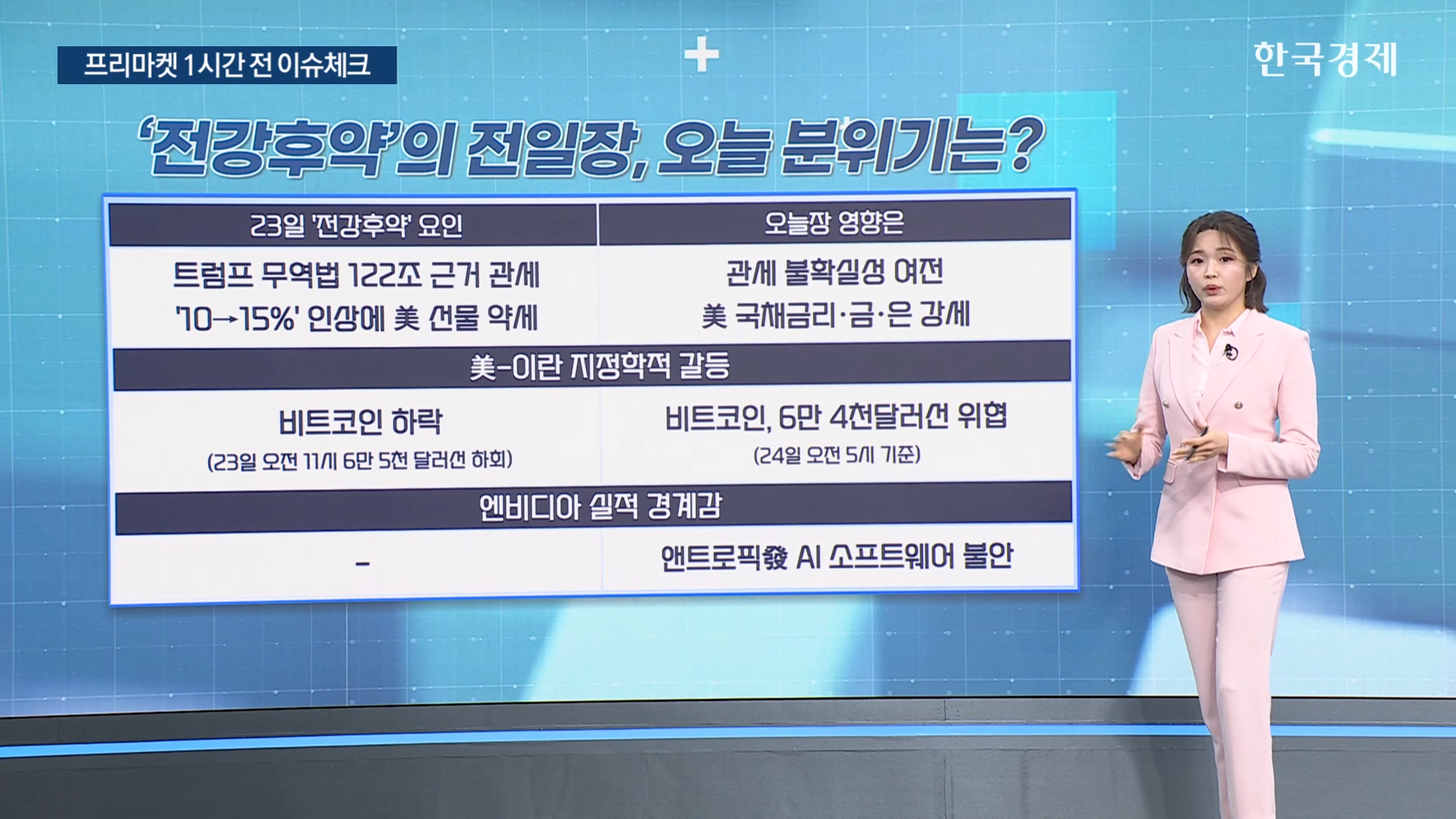 프리마켓 1시간 전 이슈체크

한국경제

'전강후약'의 전일장, 오늘 분위기는?

| 23일 '전강후약' 요인 | 오늘장 영향은 |
|---|---|
| 트럼프 무역법 122조 근거 관세 '10→15%' 인상에 美 선물 약세 | 관세 불확실성 여전 美 국채금리·금·은 강세 |
| 美-이란 지정학적 갈등 | |
| 비트코인 하락 (23일 오전 11시 6만 5천 달러선 하회) | 비트코인, 6만 4천달러선 위협 (24일 오전 5시 기준) |
| 엔비디아 실적 경계감 | |
| - | 앤트로픽發 AI 소프트웨어 불안 |